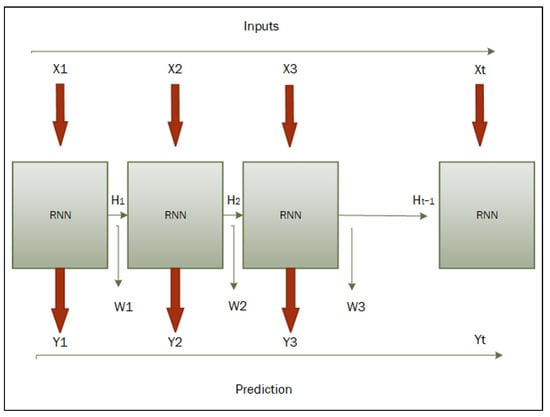 Inputs

X1

X2

X3

Xt

RNN

$H_1$

RNN

$H_2$

RNN

$H_{t-1}$

RNN

W1

W2

W3

Y1

Y2

Y3

Yt

Prediction